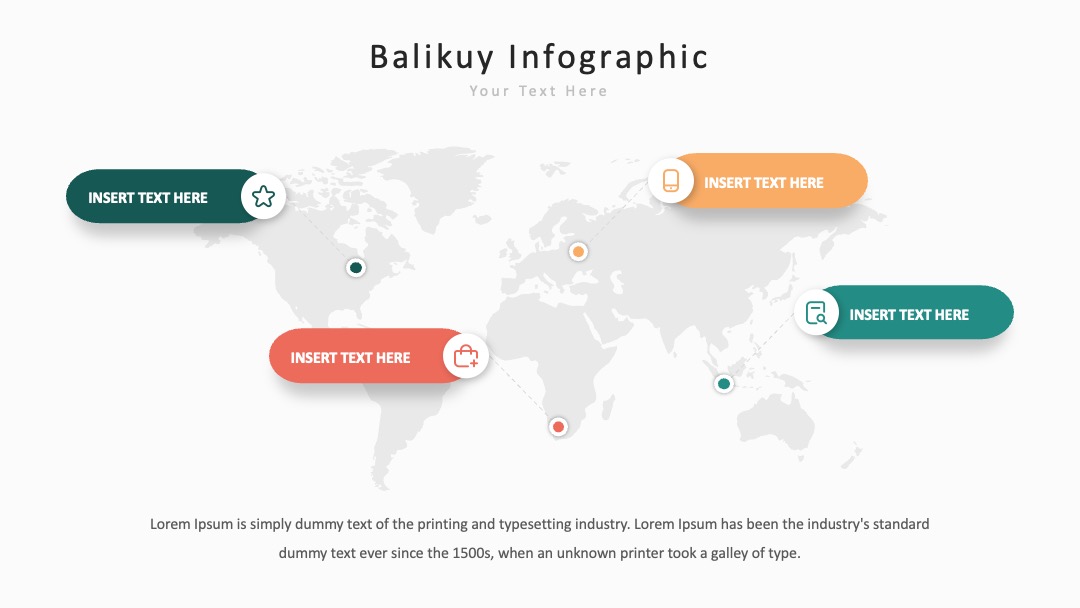 Balikuy Infographic

Your Text Here

INSERT TEXT HERE

INSERT TEXT HERE

INSERT TEXT HERE

INSERT TEXT HERE

Lorem Ipsum is simply dummy text of the printing and typesetting industry. Lorem Ipsum has been the industry's standard dummy text ever since the 1500s, when an unknown printer took a galley of type.